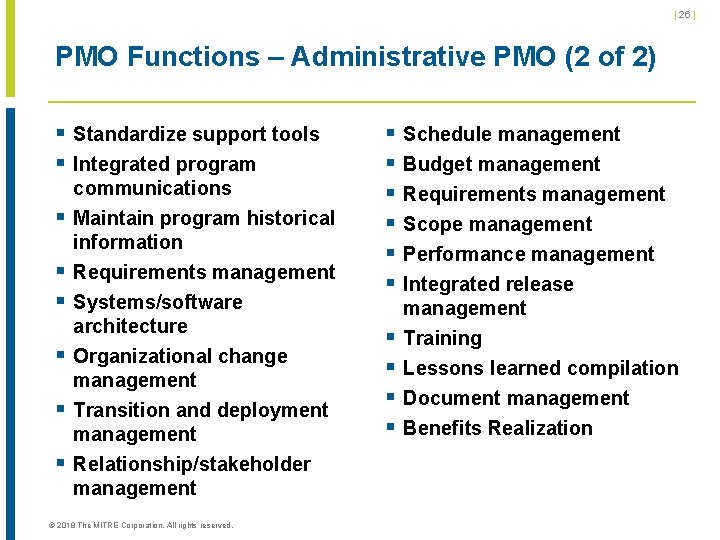 | 26 |

PMO Functions – Administrative PMO (2 of 2)

- Standardize support tools
- Integrated program communications
- Maintain program historical information
- Requirements management
- Systems/software architecture
- Organizational change management
- Transition and deployment management
- Relationship/stakeholder management

- Schedule management
- Budget management
- Requirements management
- Scope management
- Performance management
- Integrated release management
- Training
- Lessons learned compilation
- Document management
- Benefits Realization

© 2018 The MITRE Corporation. All rights reserved.